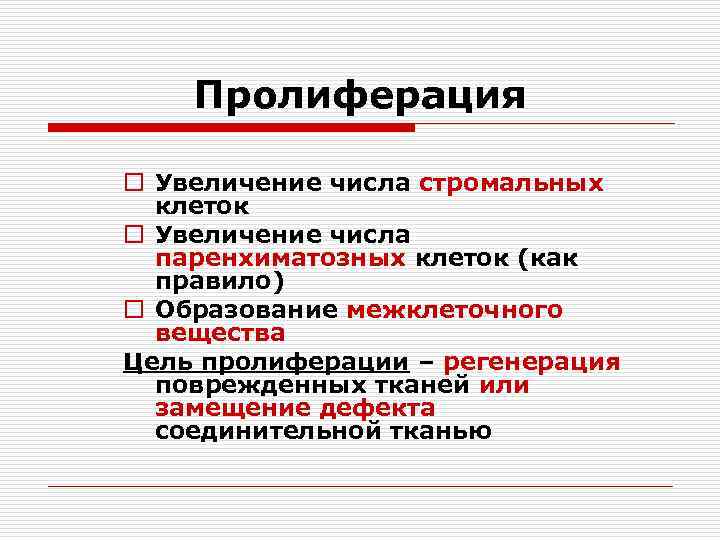 Пролиферация

Увеличение числа стромальных клеток

Увеличение числа паренхиматозных клеток (как правило)

Образование межклеточного вещества

Цель пролиферации – регенерация поврежденных тканей или замещение дефекта соединительной тканью